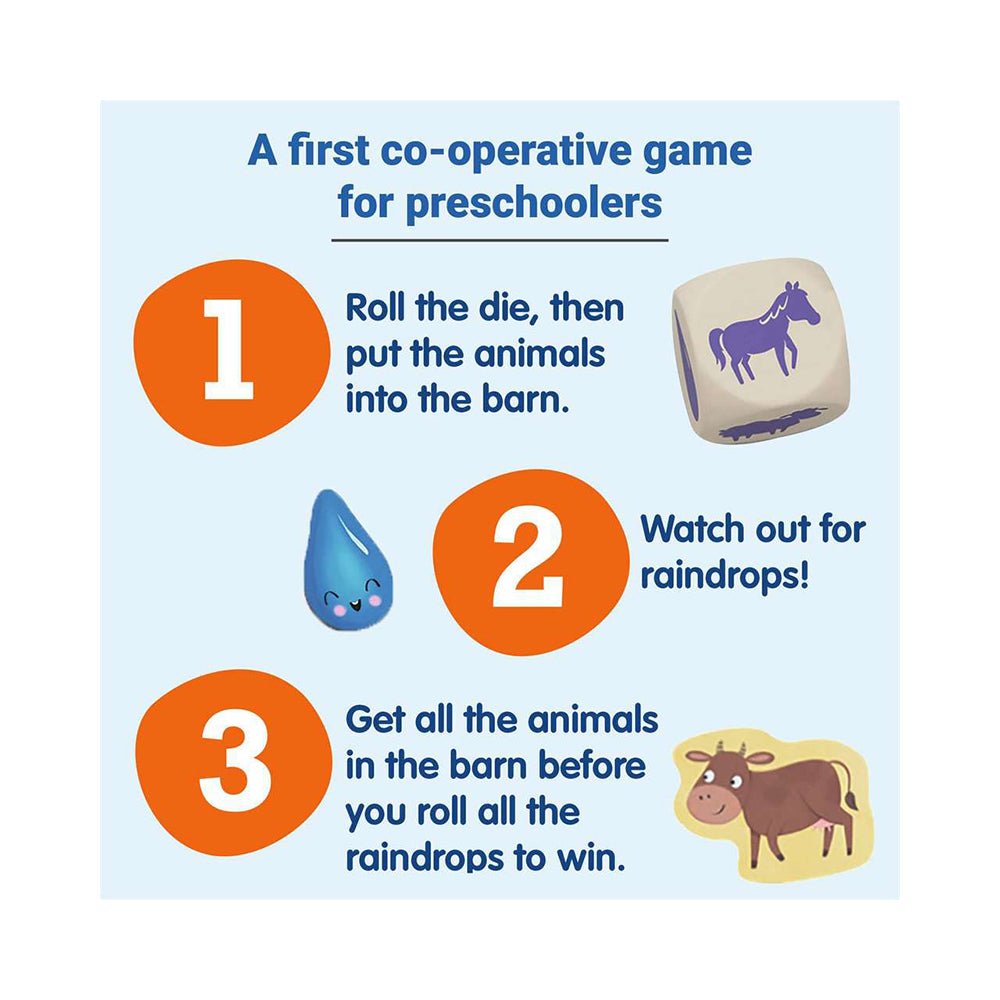 A first co-operative game for preschoolers

1

Roll the die, then put the animals into the barn.

2

Watch out for raindrops!

3

Get all the animals in the barn before you roll all the raindrops to win.